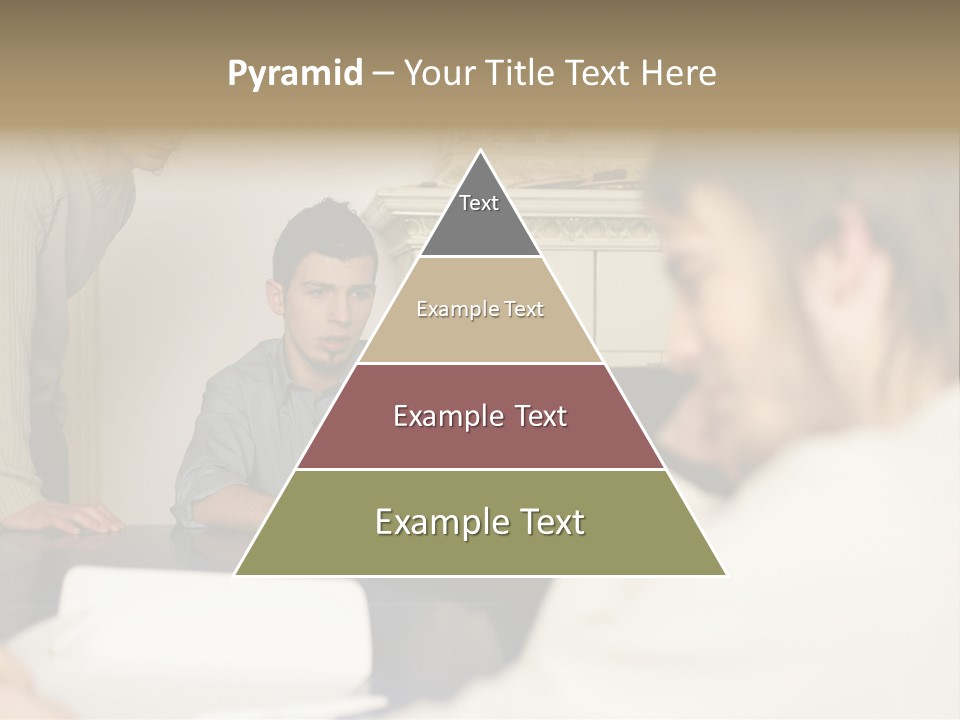 Pyramid – Your Title Text Here

Text

Example Text

Example Text

Example Text